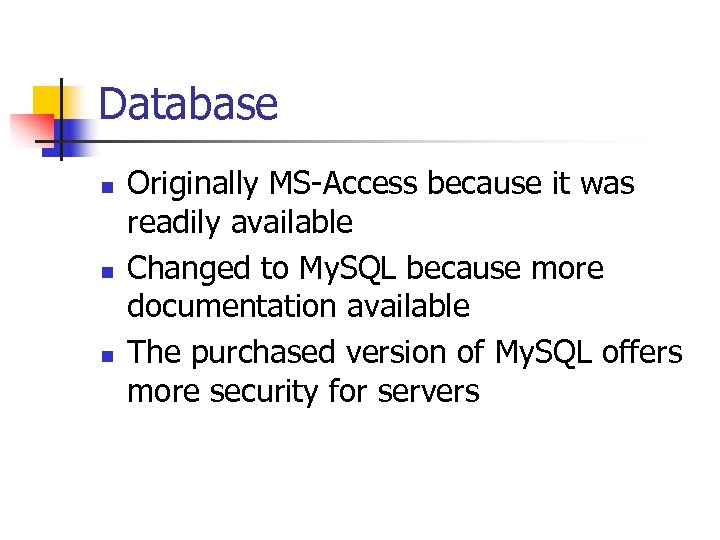 Database

- Originally MS-Access because it was readily available
- Changed to MySQL because more documentation available
- The purchased version of MySQL offers more security for servers